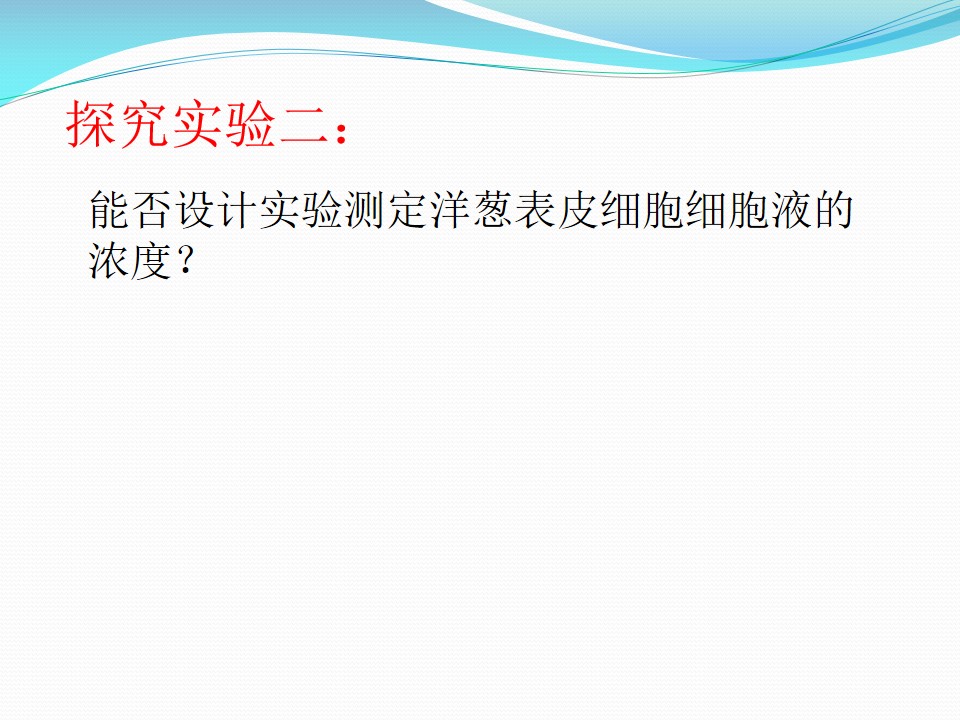 探究实验二：

能否设计实验测定洋葱表皮细胞细胞液的浓度？